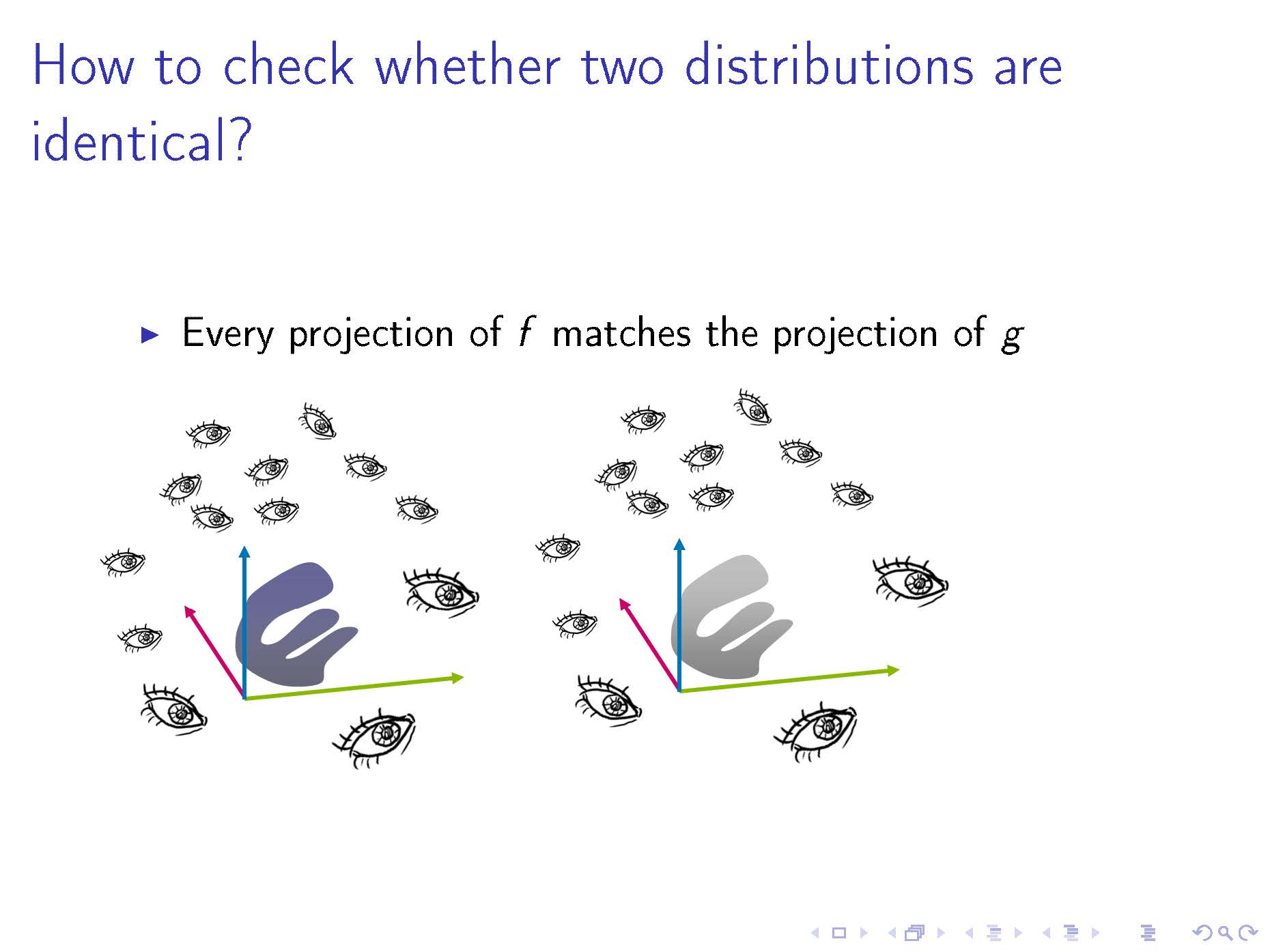 How to check whether two distributions are identical?

▶ Every projection of $f$ matches the projection of $g$